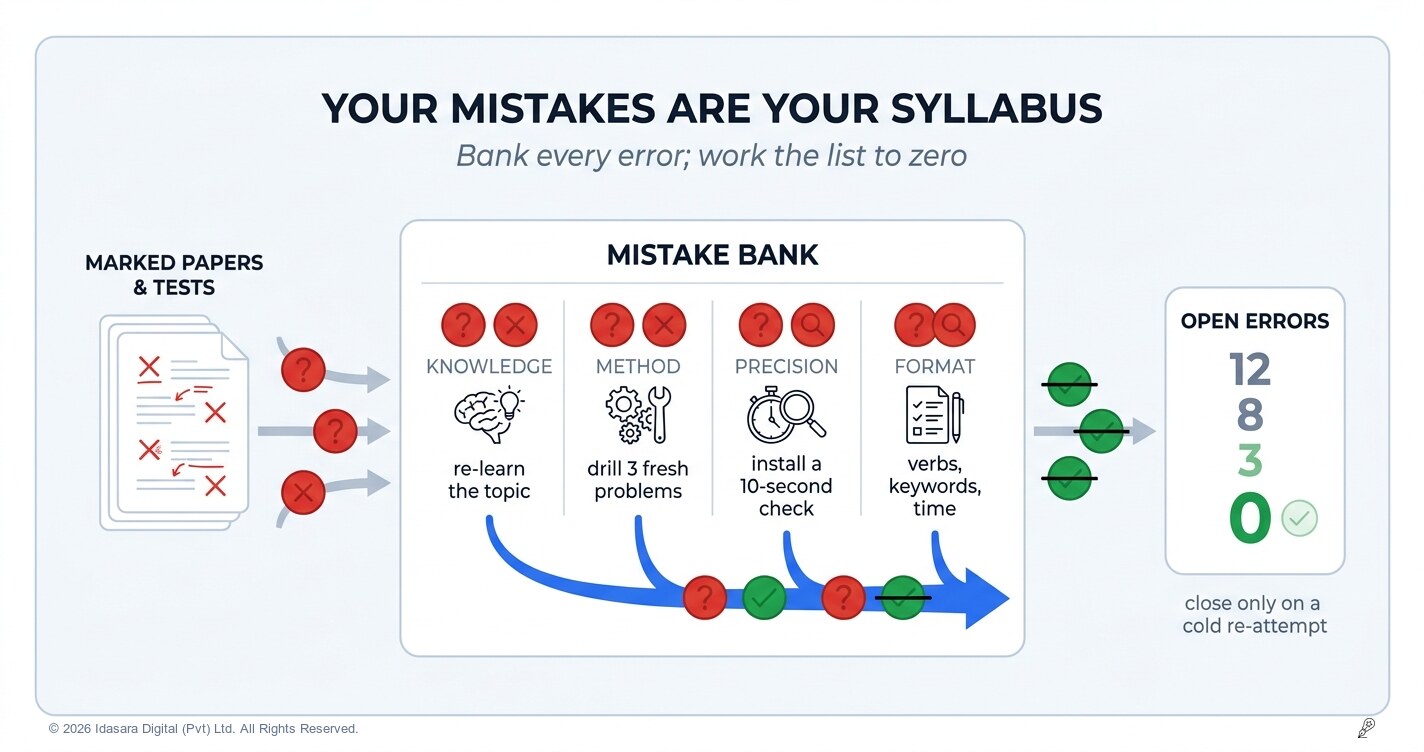 YOUR MISTAKES ARE YOUR SYLLABUS

Bank every error; work the list to zero

MARKED PAPERS & TESTS

MISTAKE BANK

KNOWLEDGE

re-learn the topic

METHOD

drill 3 fresh problems

PRECISION

install a 10-second check

FORMAT

verbs, keywords, time

OPEN ERRORS

12

8

3

0

close only on a cold re-attempt

© 2026 Idasara Digital (Pvt) Ltd. All Rights Reserved.